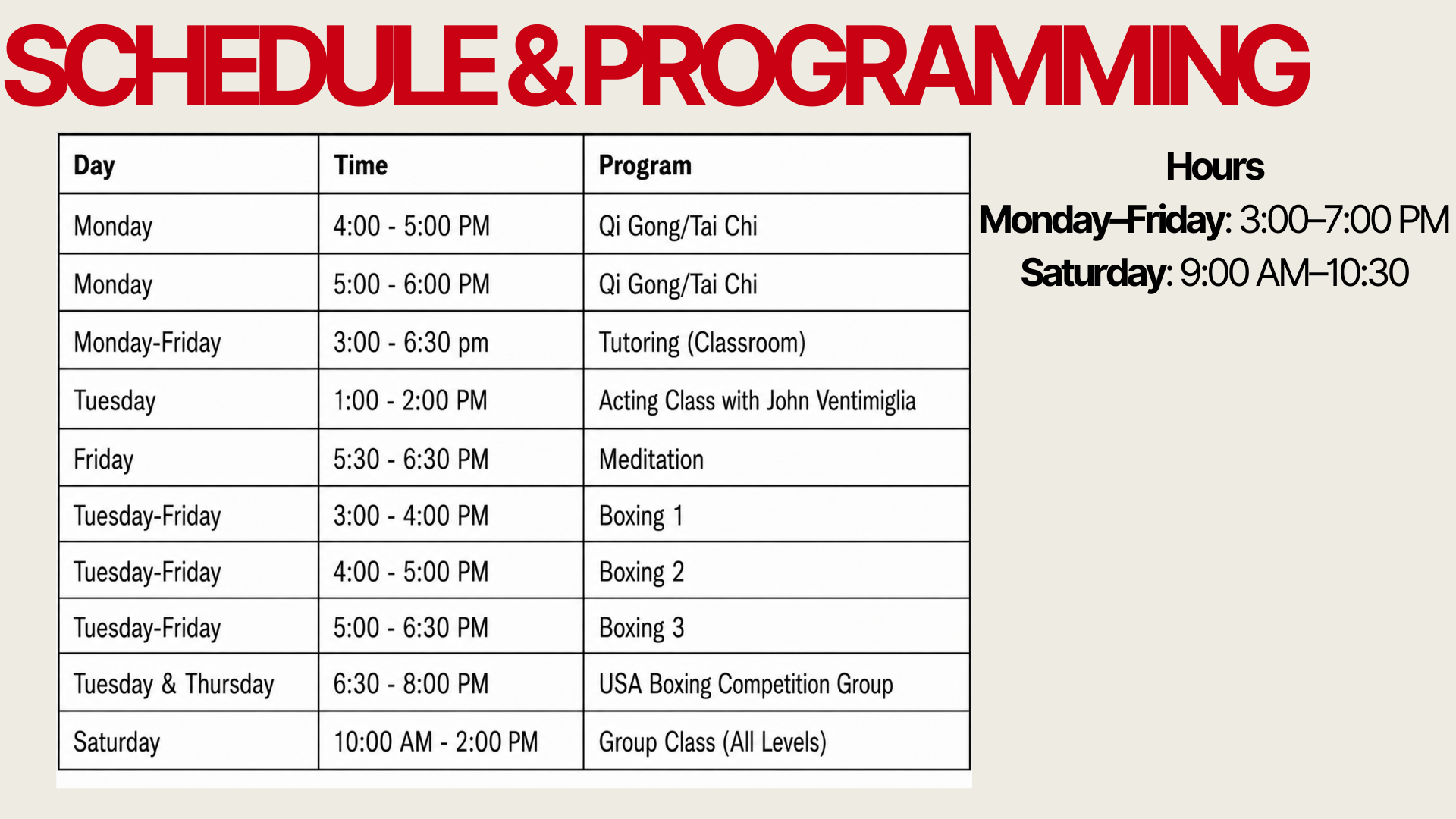 SCHEDULE & PROGRAMMING

| Day | Time | Program |
|---|---|---|
| Monday | 4:00 - 5:00 PM | Qi Gong/Tai Chi |
| Monday | 5:00 - 6:00 PM | Qi Gong/Tai Chi |
| Monday-Friday | 3:00 - 6:30 pm | Tutoring (Classroom) |
| Tuesday | 1:00 - 2:00 PM | Acting Class with John Ventimiglia |
| Friday | 5:30 - 6:30 PM | Meditation |
| Tuesday-Friday | 3:00 - 4:00 PM | Boxing 1 |
| Tuesday-Friday | 4:00 - 5:00 PM | Boxing 2 |
| Tuesday-Friday | 5:00 - 6:30 PM | Boxing 3 |
| Tuesday & Thursday | 6:30 - 8:00 PM | USA Boxing Competition Group |
| Saturday | 10:00 AM - 2:00 PM | Group Class (All Levels) |

Hours
Monday–Friday: 3:00–7:00 PM
Saturday: 9:00 AM–10:30